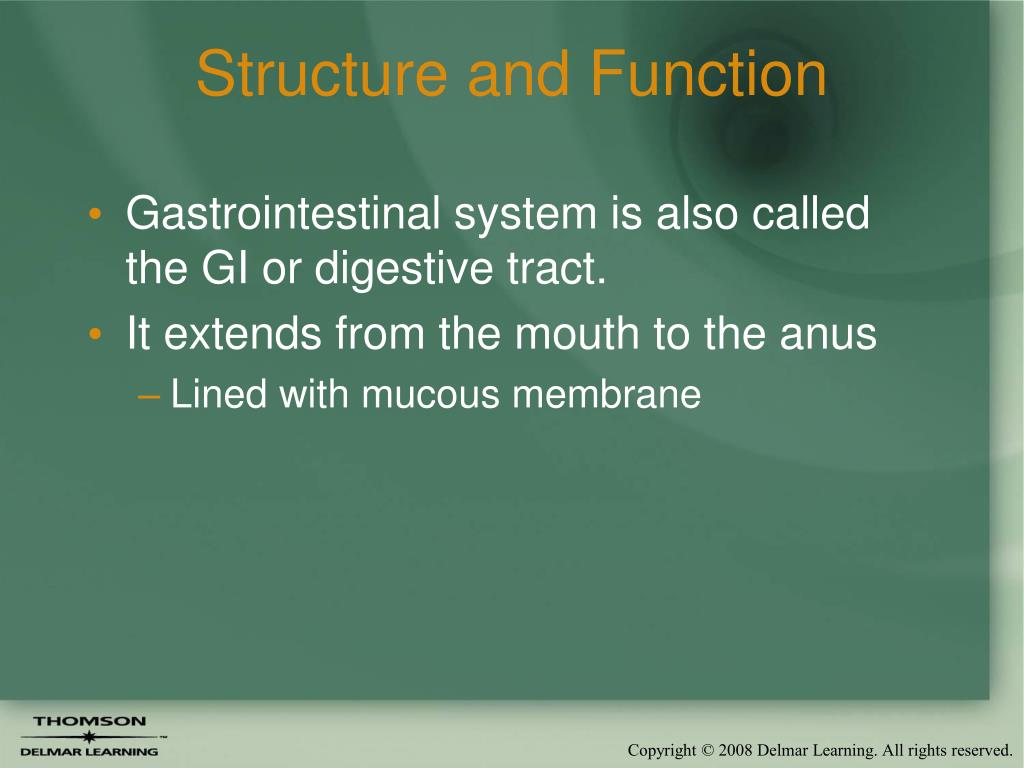 Structure and Function

• Gastrointestinal system is also called the GI or digestive tract.

• It extends from the mouth to the anus

– Lined with mucous membrane

THOMSON
DELMAR LEARNING

Copyright © 2008 Delmar Learning. All rights reserved.